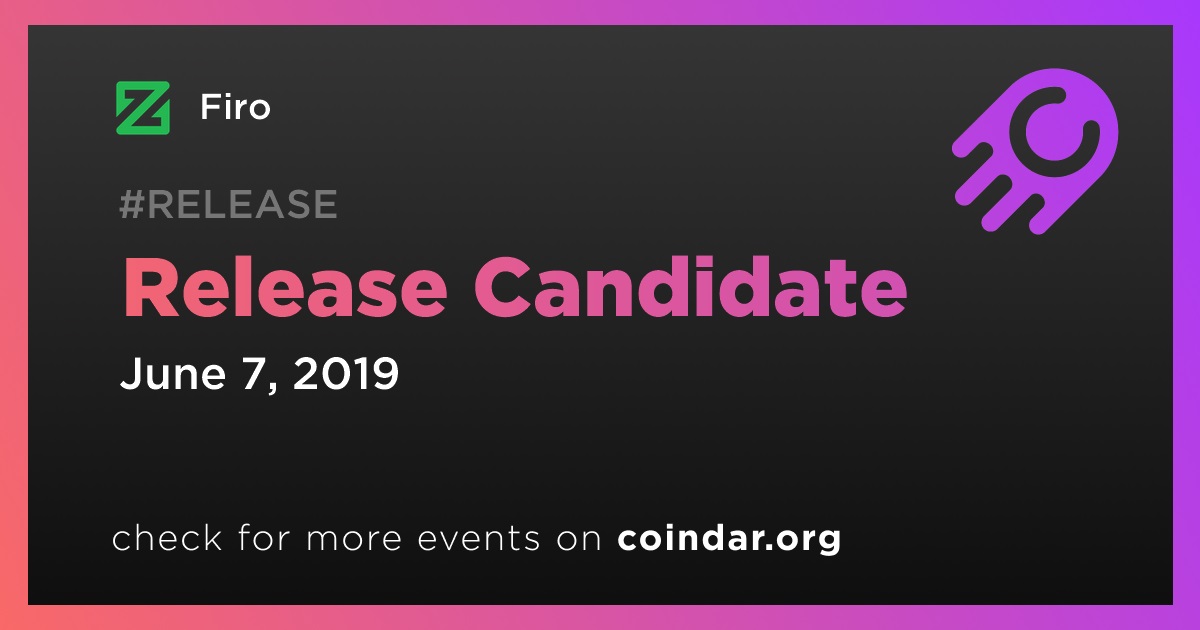 Firo

#RELEASE

Release Candidate

June 7, 2019

check for more events on coindar.org